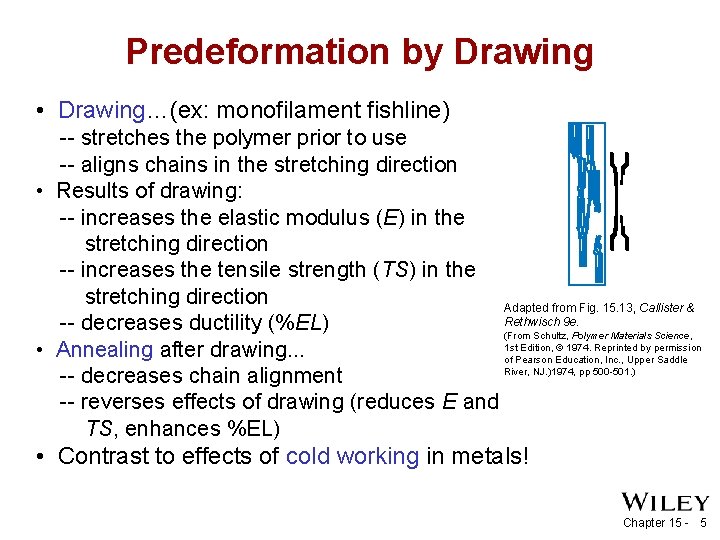 Predeformation by Drawing

• Drawing…(ex: monofilament fishline)
-- stretches the polymer prior to use
-- aligns chains in the stretching direction
• Results of drawing:
-- increases the elastic modulus (E) in the stretching direction
-- increases the tensile strength (TS) in the stretching direction
-- decreases ductility (%EL)
• Annealing after drawing...
-- decreases chain alignment
-- reverses effects of drawing (reduces E and TS, enhances %EL)
• Contrast to effects of cold working in metals!

Adapted from Fig. 15.13, Callister & Rethwisch 9e.
(From Schultz, Polymer Materials Science, 1st Edition, © 1974. Reprinted by permission of Pearson Education, Inc., Upper Saddle River, NJ.)1974, pp 500-501.)

WILEY
Chapter 15 - 5